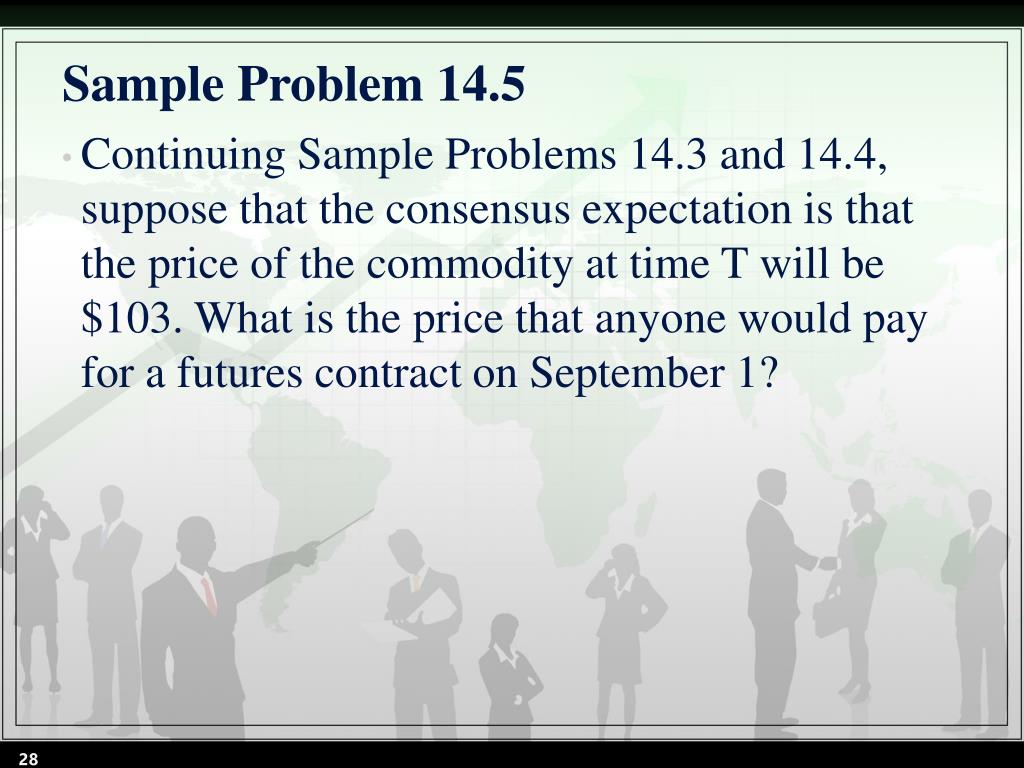 Sample Problem 14.5

• Continuing Sample Problems 14.3 and 14.4, suppose that the consensus expectation is that the price of the commodity at time T will be \$103. What is the price that anyone would pay for a futures contract on September 1?

28